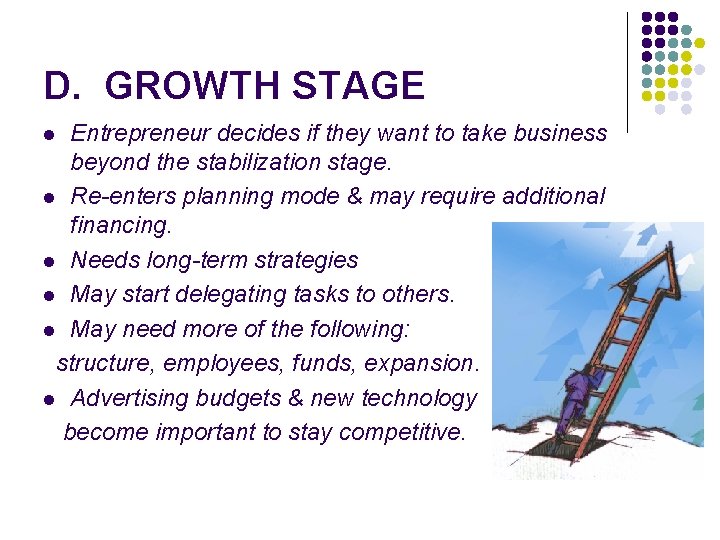 D. GROWTH STAGE

- Entrepreneur decides if they want to take business beyond the stabilization stage.
- Re-enters planning mode & may require additional financing.
- Needs long-term strategies
- May start delegating tasks to others.
- May need more of the following:

structure, employees, funds, expansion.

- Advertising budgets & new technology

become important to stay competitive.